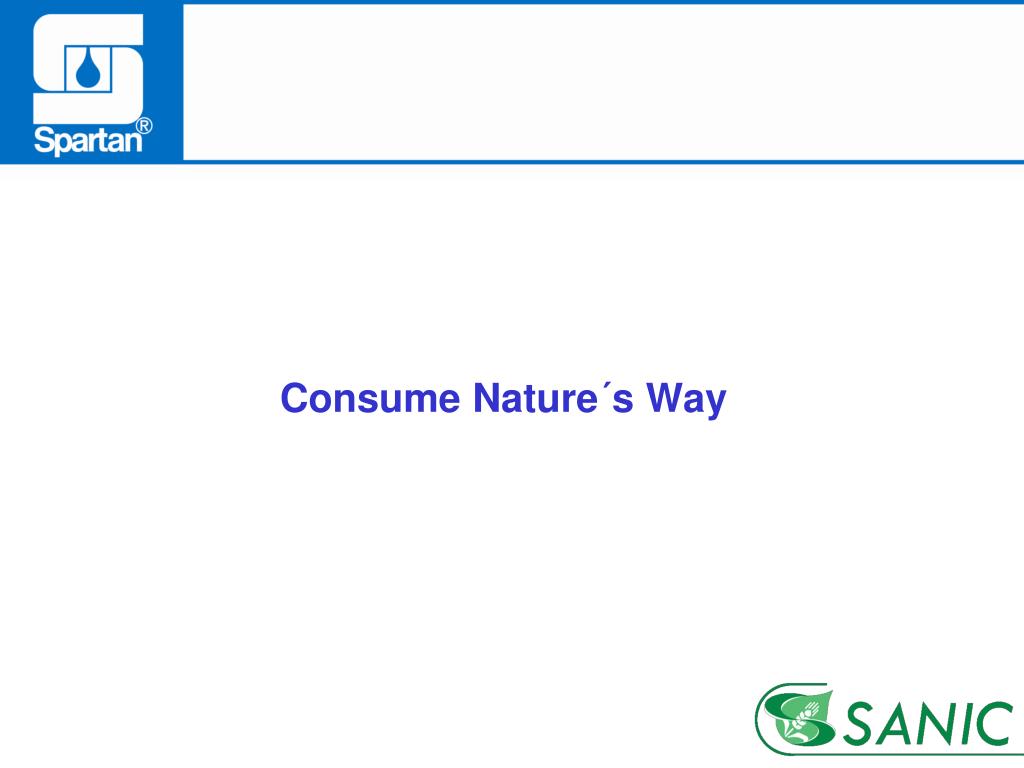 Spartan®

Consume Nature´s Way

SANIC